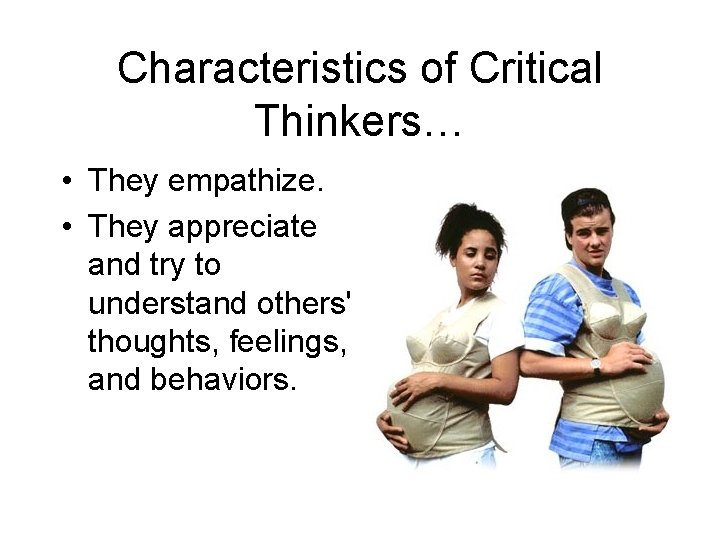 Characteristics of Critical Thinkers…

• They empathize.
• They appreciate and try to understand others' thoughts, feelings, and behaviors.